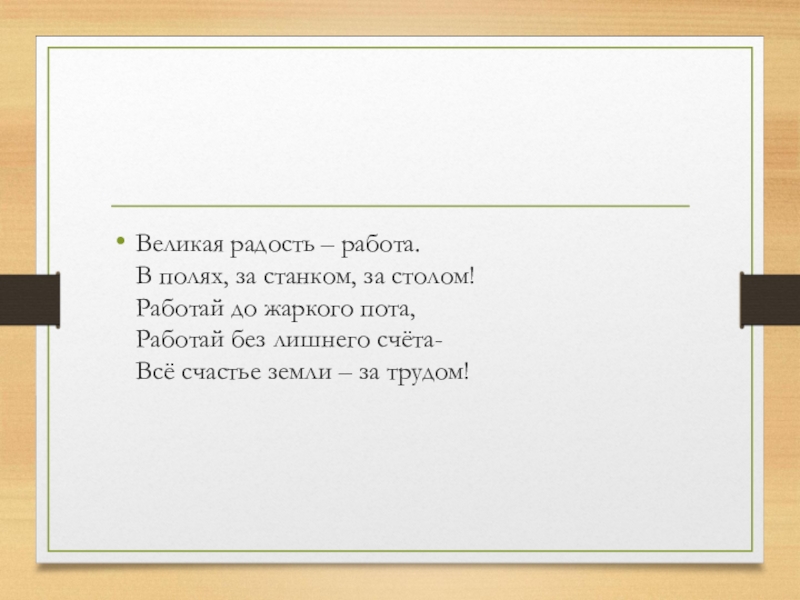 • Великая радость – работа.
В полях, за станком, за столом!
Работай до жаркого пота,
Работай без лишнего счёта-
Всё счастье земли – за трудом!